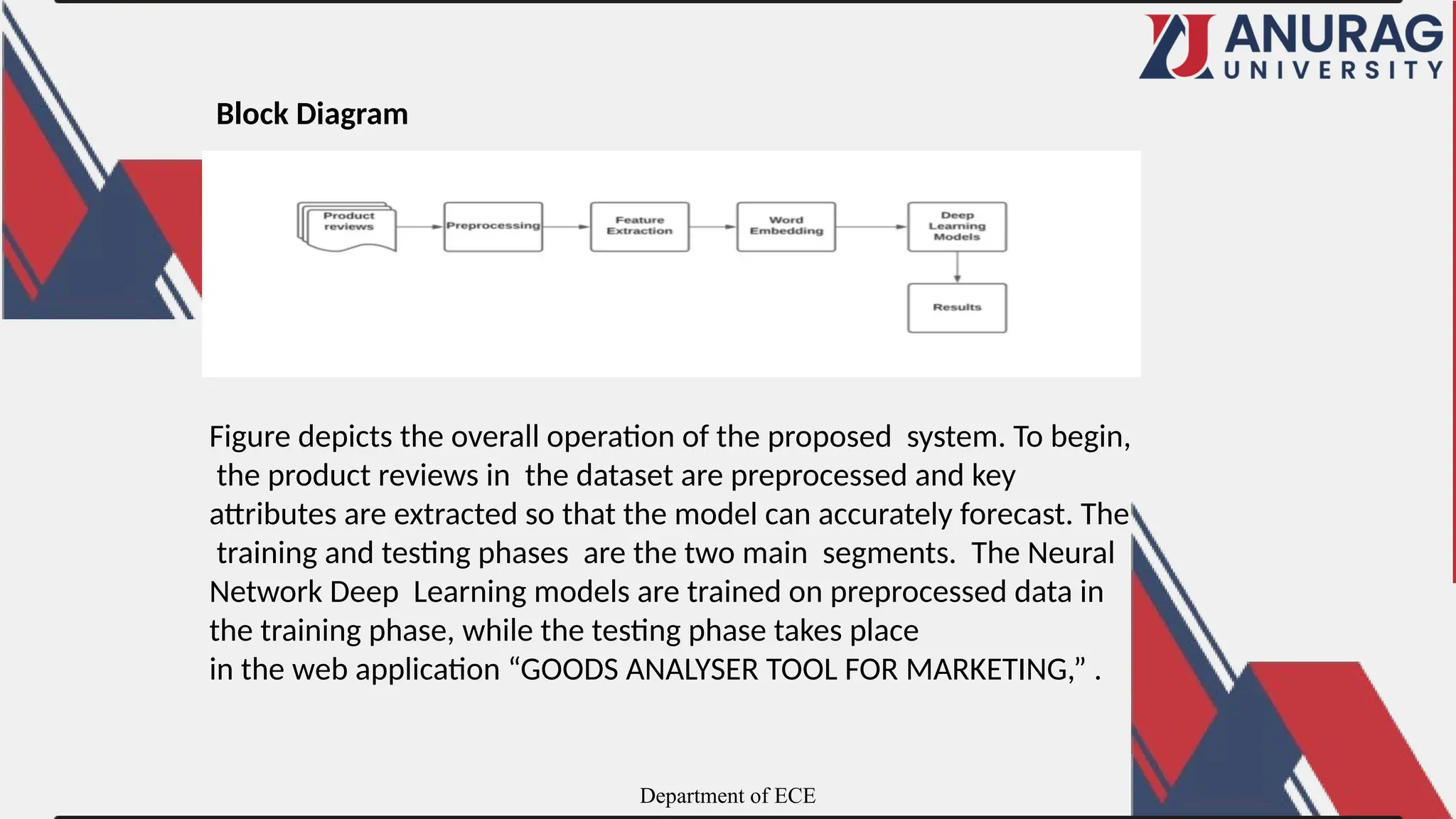 ANURAG UNIVERSITY

Block Diagram

Product reviews

Preprocessing

Feature Extraction

Word Embedding

Deep Learning Models

Results

Figure depicts the overall operation of the proposed system. To begin, the product reviews in the dataset are preprocessed and key attributes are extracted so that the model can accurately forecast. The training and testing phases are the two main segments. The Neural Network Deep Learning models are trained on preprocessed data in the training phase, while the testing phase takes place in the web application “GOODS ANALYSER TOOL FOR MARKETING,” .

Department of ECE